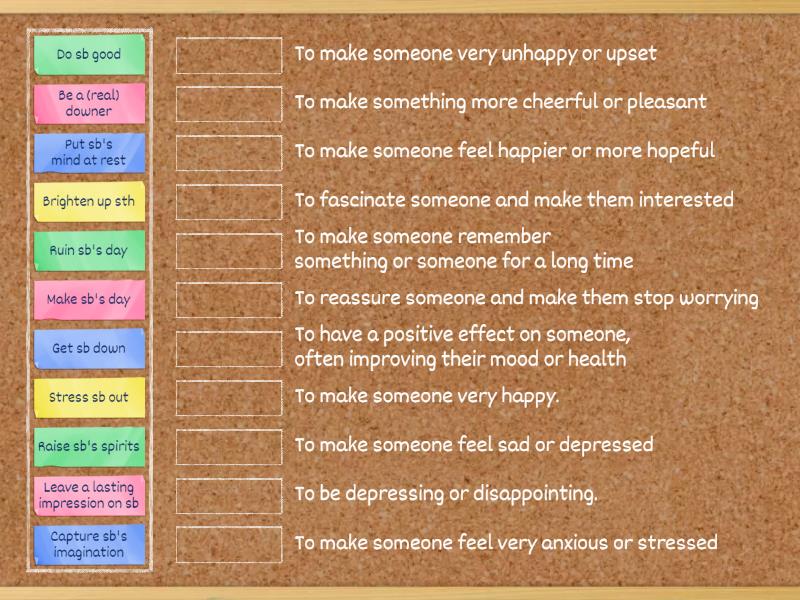 Do sb good

Be a (real) downer

Put sb's mind at rest

Brighten up sth

Ruin sb's day

Make sb's day

Get sb down

Stress sb out

Raise sb's spirits

Leave a lasting impression on sb

Capture sb's imagination

To make someone very unhappy or upset

To make something more cheerful or pleasant

To make someone feel happier or more hopeful

To fascinate someone and make them interested

To make someone remember something or someone for a long time

To reassure someone and make them stop worrying

To have a positive effect on someone, often improving their mood or health

To make someone very happy.

To make someone feel sad or depressed

To be depressing or disappointing.

To make someone feel very anxious or stressed